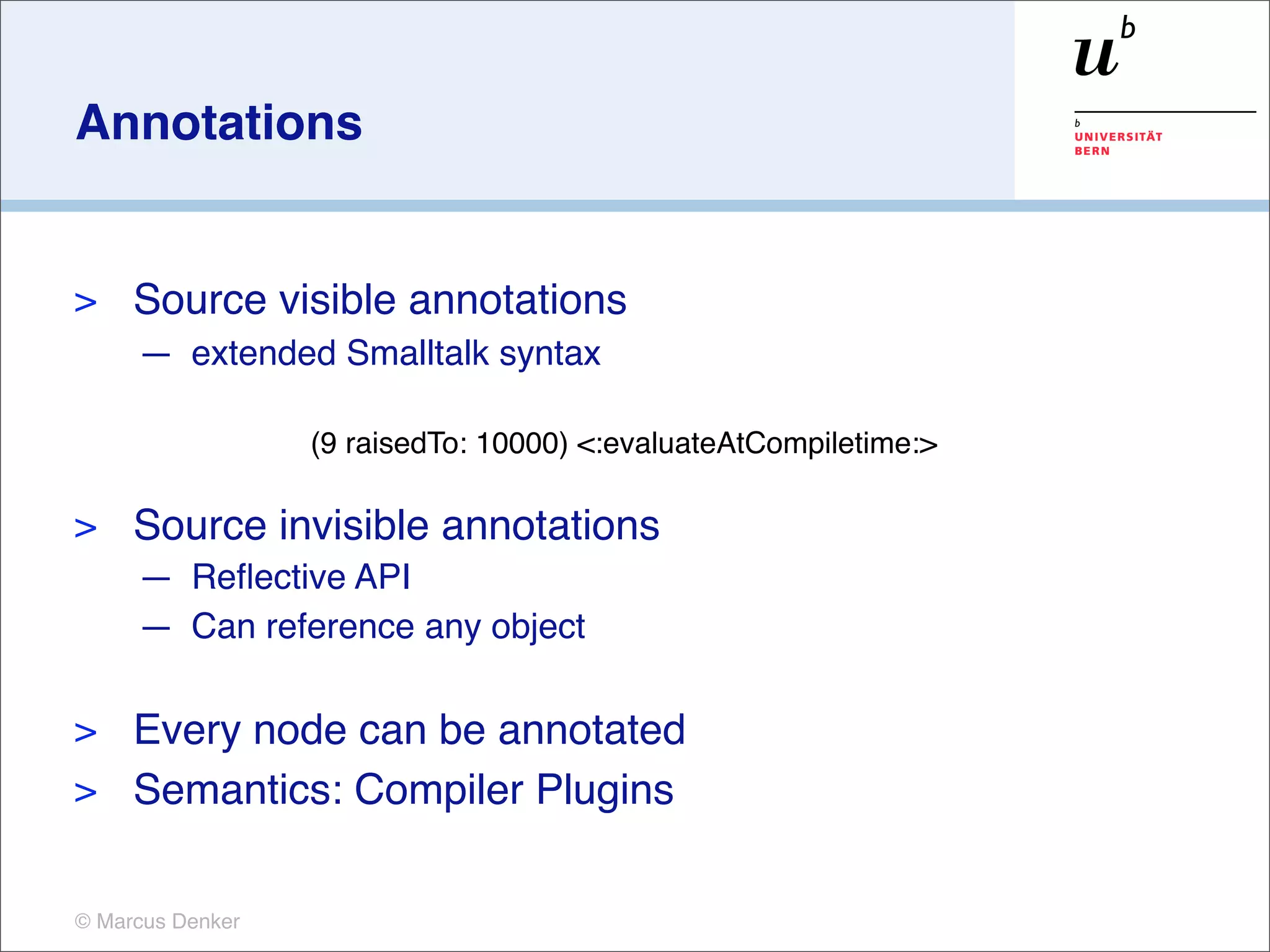 Annotations

$u^b$

b
UNIVERSITÄT
BERN

> Source visible annotations
— extended Smalltalk syntax

(9 raisedTo: 10000) <:evaluateAtCompiletime:>

> Source invisible annotations
— Reflective API
— Can reference any object

> Every node can be annotated
> Semantics: Compiler Plugins

© Marcus Denker